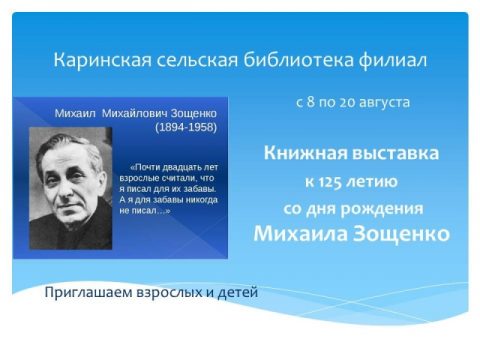 Каринская сельская библиотека филиал

Михаил Михайлович Зощенко (1894-1958)

«Почти двадцать лет взрослые считали, что я писал для их забавы. А я для забавы никогда не писал…»

с 8 по 20 августа

Книжная выставка к 125 летию со дня рождения Михаила Зощенко

Приглашаем взрослых и детей